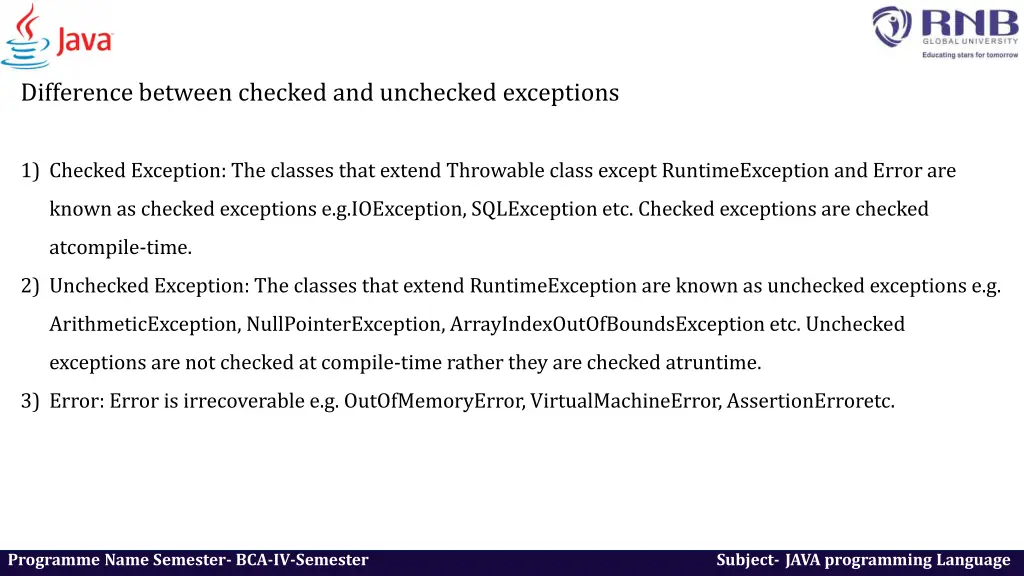 Java

RNB GLOBAL UNIVERSITY
Educating stars for tomorrow

Difference between checked and unchecked exceptions

1) Checked Exception: The classes that extend Throwable class except RuntimeException and Error are known as checked exceptions e.g.IOException, SQLException etc. Checked exceptions are checked atcompile-time.
2) Unchecked Exception: The classes that extend RuntimeException are known as unchecked exceptions e.g. ArithmeticException, NullPointerException, ArrayIndexOutOfBoundsException etc. Unchecked exceptions are not checked at compile-time rather they are checked atruntime.
3) Error: Error is irrecoverable e.g. OutOfMemoryError, VirtualMachineError, AssertionErroretc.

Programme Name Semester- BCA-IV-Semester

Subject- JAVA programming Language